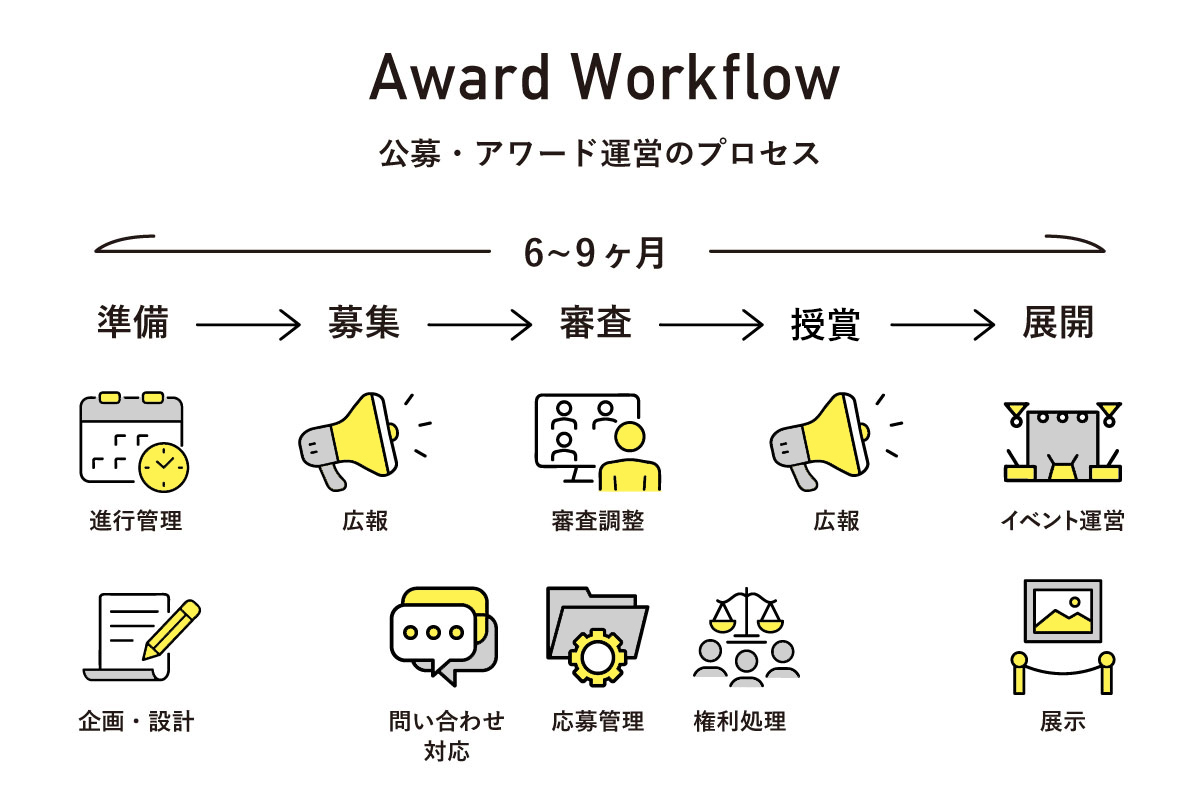 Award Workflow

公募・アワード運営のプロセス

6~9ヶ月

準備 → 募集 → 審査 → 授賞 → 展開

進行管理

広報

審査調整

広報

イベント運営

企画・設計

問い合わせ対応

応募管理

権利処理

展示